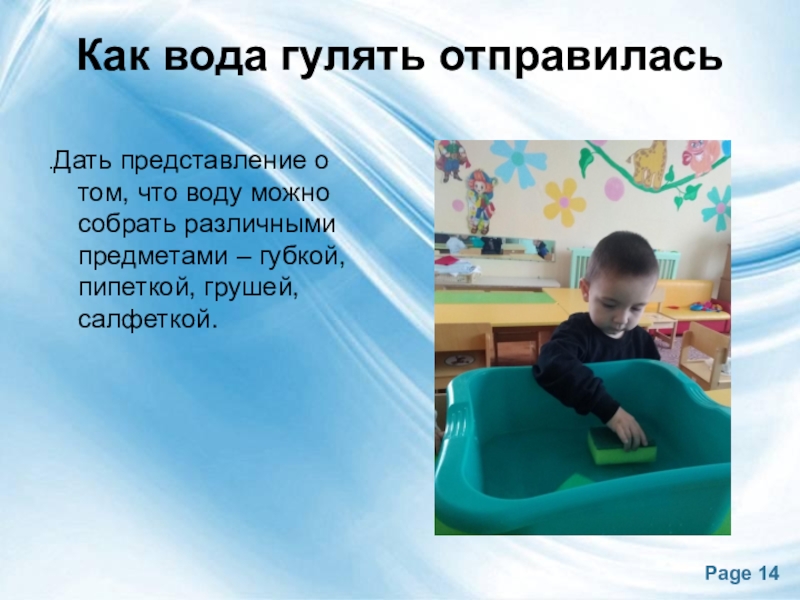 Как вода гулять отправилась

.Дать представление о том, что воду можно собрать различными предметами – губкой, пипеткой, грушей, салфеткой.

Page 14